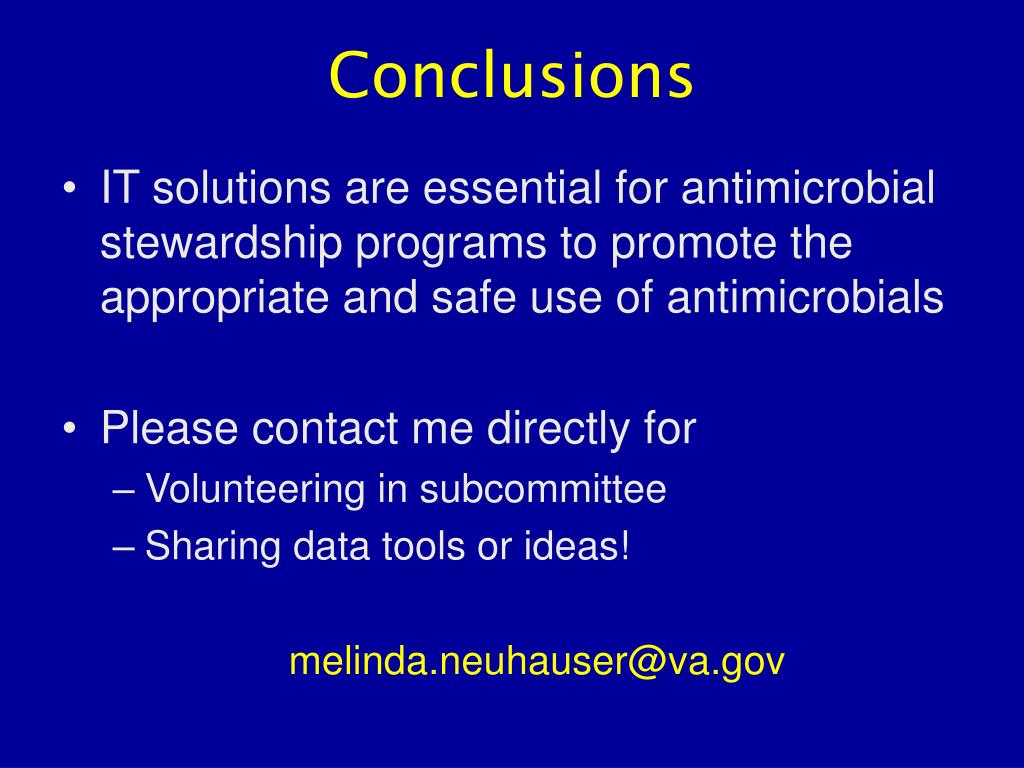 Conclusions

• IT solutions are essential for antimicrobial stewardship programs to promote the appropriate and safe use of antimicrobials

• Please contact me directly for
– Volunteering in subcommittee
– Sharing data tools or ideas!

melinda.neuhauser@va.gov